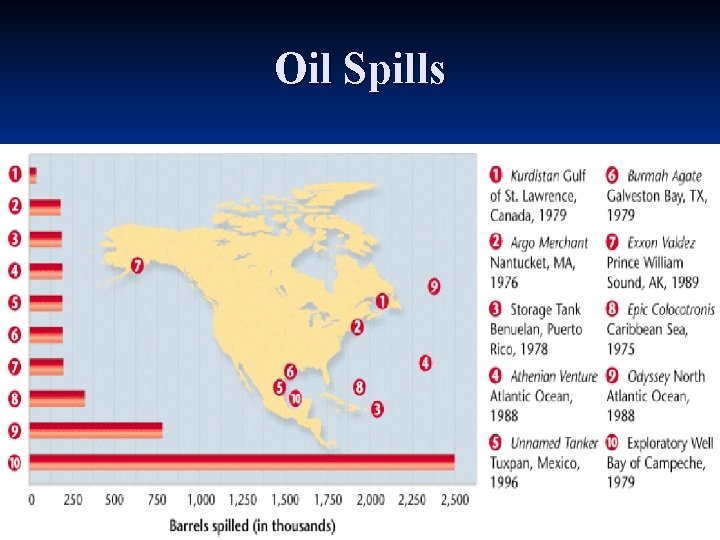 Oil Spills

1
2
3
4
5
6
7
8
9
10

7
1
9
2
4
6
5
10
8
3

0 250 500 750 1,000 1,250 1,500 1,750 2,000 2,250 2,500

Barrels spilled (in thousands)

1 Kurdistan Gulf of St. Lawrence, Canada, 1979

2 Argo Merchant Nantucket, MA, 1976

3 Storage Tank Benuelan, Puerto Rico, 1978

4 Athenian Venture Atlantic Ocean, 1988

5 Unnamed Tanker Tuxpan, Mexico, 1996

6 Burmah Agate Galveston Bay, TX, 1979

7 Exxon Valdez Prince William Sound, AK, 1989

8 Epic Colocotronis Caribbean Sea, 1975

9 Odyssey North Atlantic Ocean, 1988

10 Exploratory Well Bay of Campeche, 1979